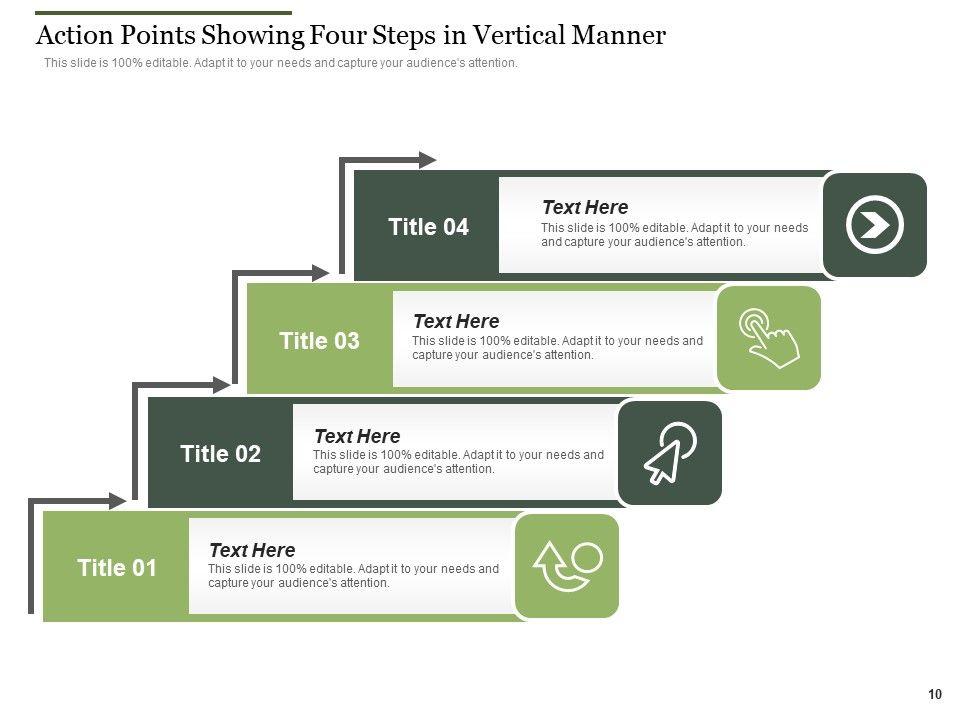 Action Points Showing Four Steps in Vertical Manner

This slide is 100% editable. Adapt it to your needs and capture your audience's attention.

Title 04

Text Here

This slide is 100% editable. Adapt it to your needs and capture your audience's attention.

Title 03

Text Here

This slide is 100% editable. Adapt it to your needs and capture your audience's attention.

Title 02

Text Here

This slide is 100% editable. Adapt it to your needs and capture your audience's attention.

Title 01

Text Here

This slide is 100% editable. Adapt it to your needs and capture your audience's attention.

10